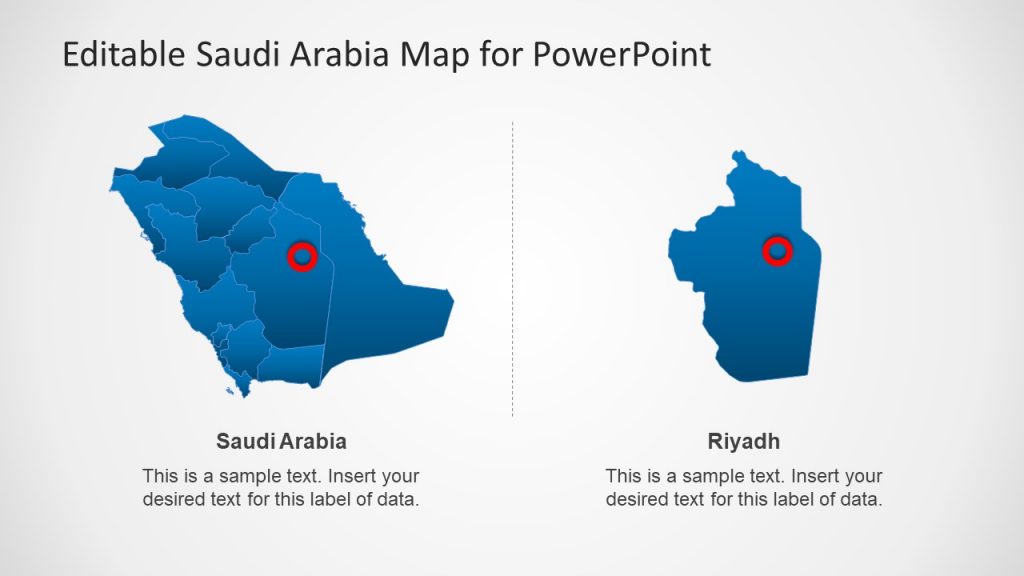 Editable Saudi Arabia Map for PowerPoint

Saudi Arabia

This is a sample text. Insert your desired text for this label of data.

Riyadh

This is a sample text. Insert your desired text for this label of data.